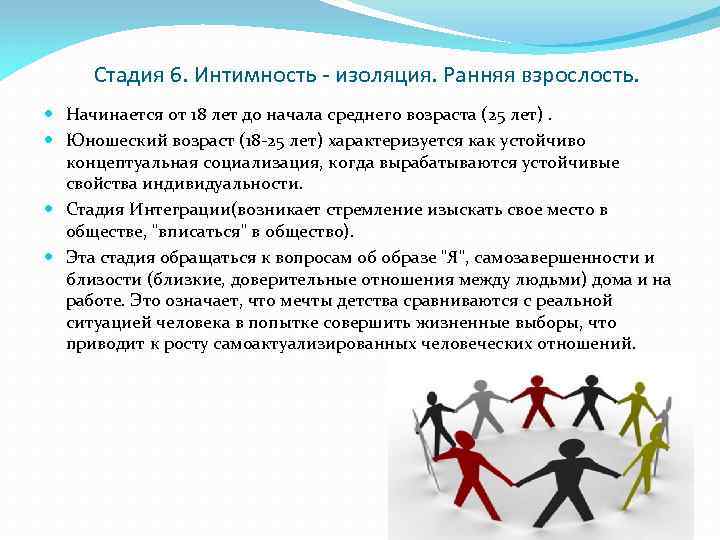 Стадия 6. Интимность - изоляция. Ранняя взрослость.

Начинается от 18 лет до начала среднего возраста (25 лет) .

Юношеский возраст (18-25 лет) характеризуется как устойчиво концептуальная социализация, когда вырабатываются устойчивые свойства индивидуальности.

Стадия Интеграции(возникает стремление изыскать свое место в обществе, "вписаться" в общество).

Эта стадия обращаться к вопросам об образе "Я", самозавершенности и близости (близкие, доверительные отношения между людьми) дома и на работе. Это означает, что мечты детства сравниваются с реальной ситуацией человека в попытке совершить жизненные выборы, что приводит к росту самоактуализированных человеческих отношений.